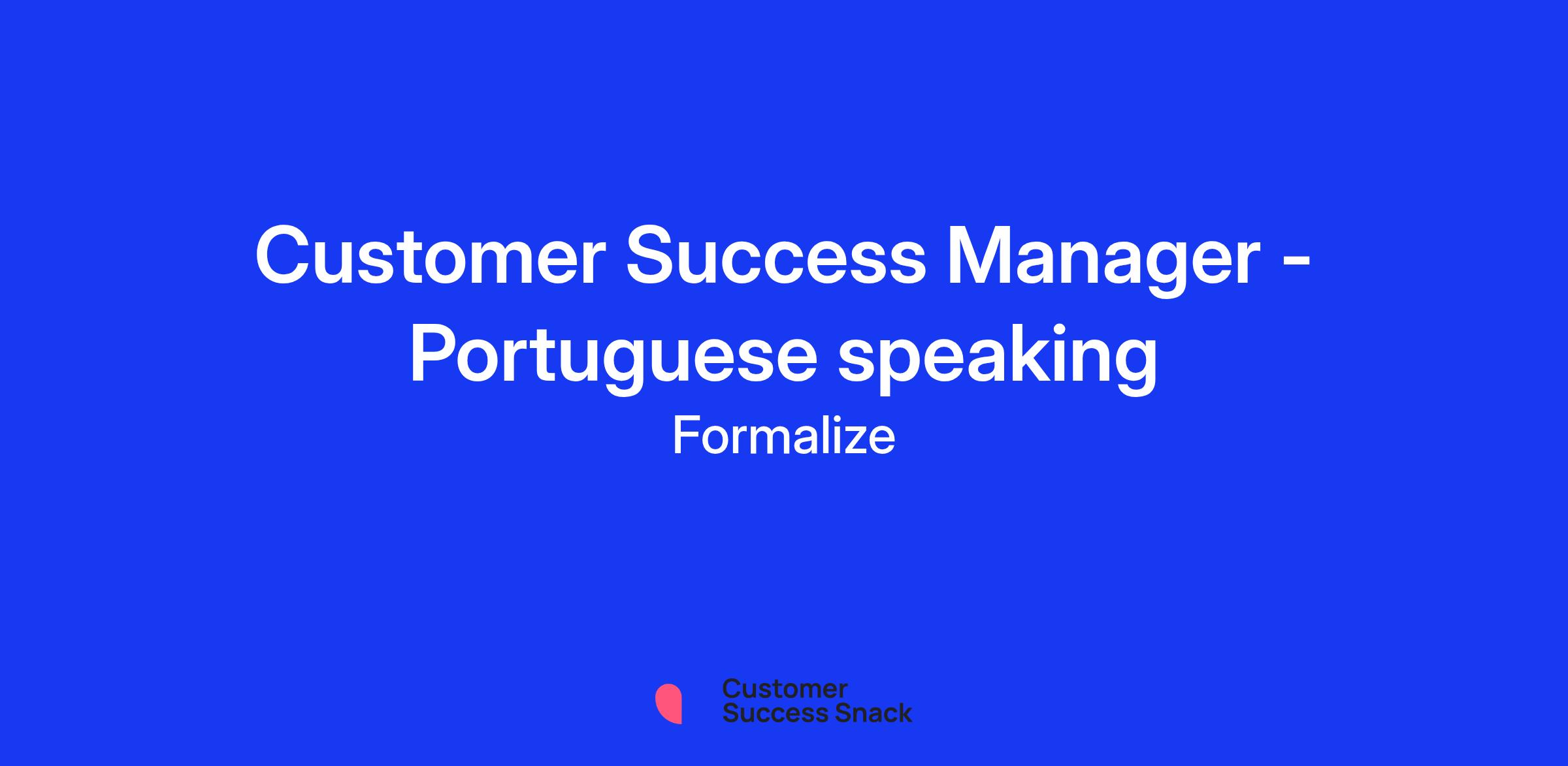 Customer Success Manager - Portuguese speaking

Formalize

Customer
Success Snack